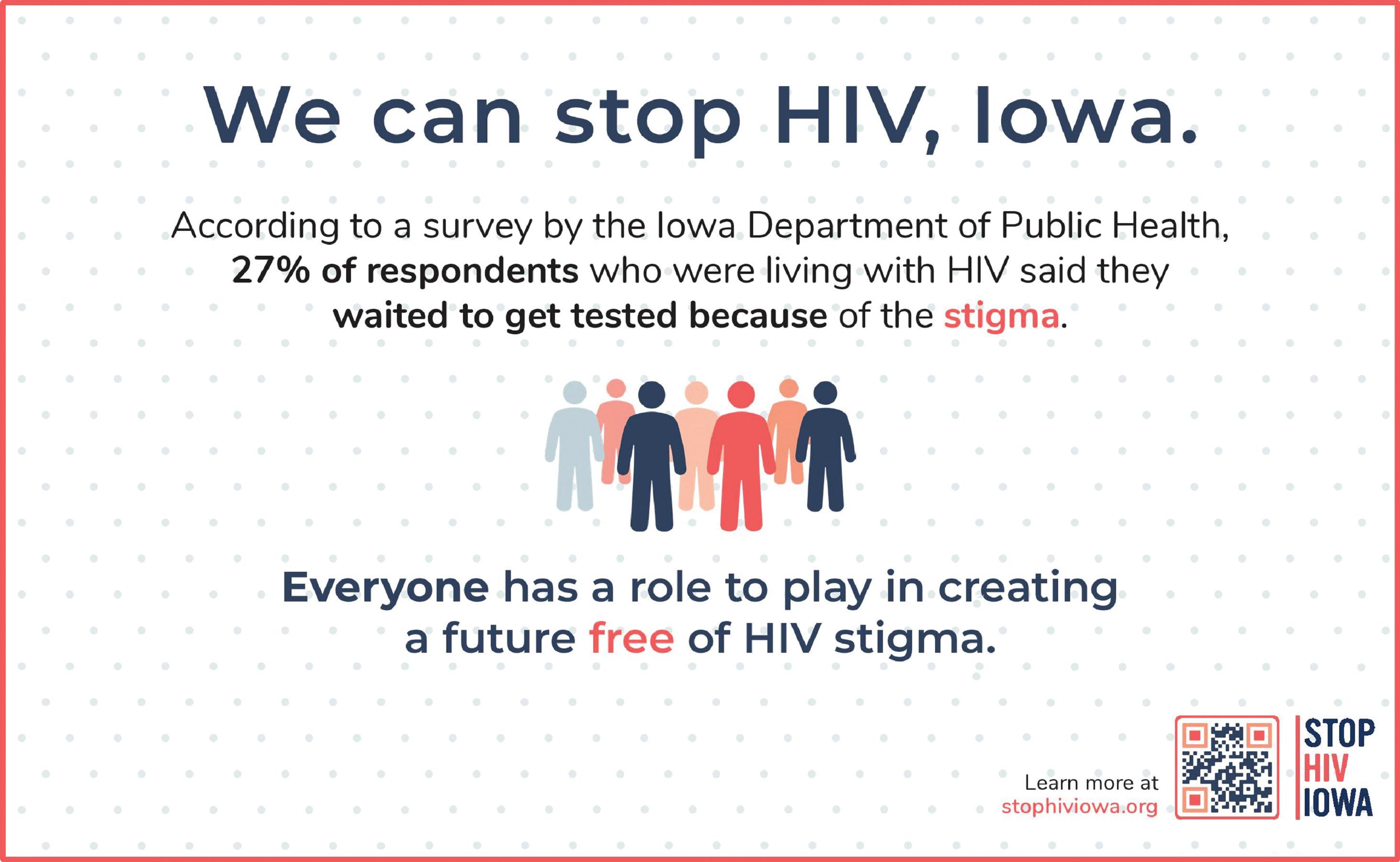 We can stop HIV, Iowa.

According to a survey by the Iowa Department of Public Health, 27% of respondents who were living with HIV said they waited to get tested because of the stigma.

Everyone has a role to play in creating a future free of HIV stigma.

Learn more at stophiviowa.org

STOP HIV IOWA